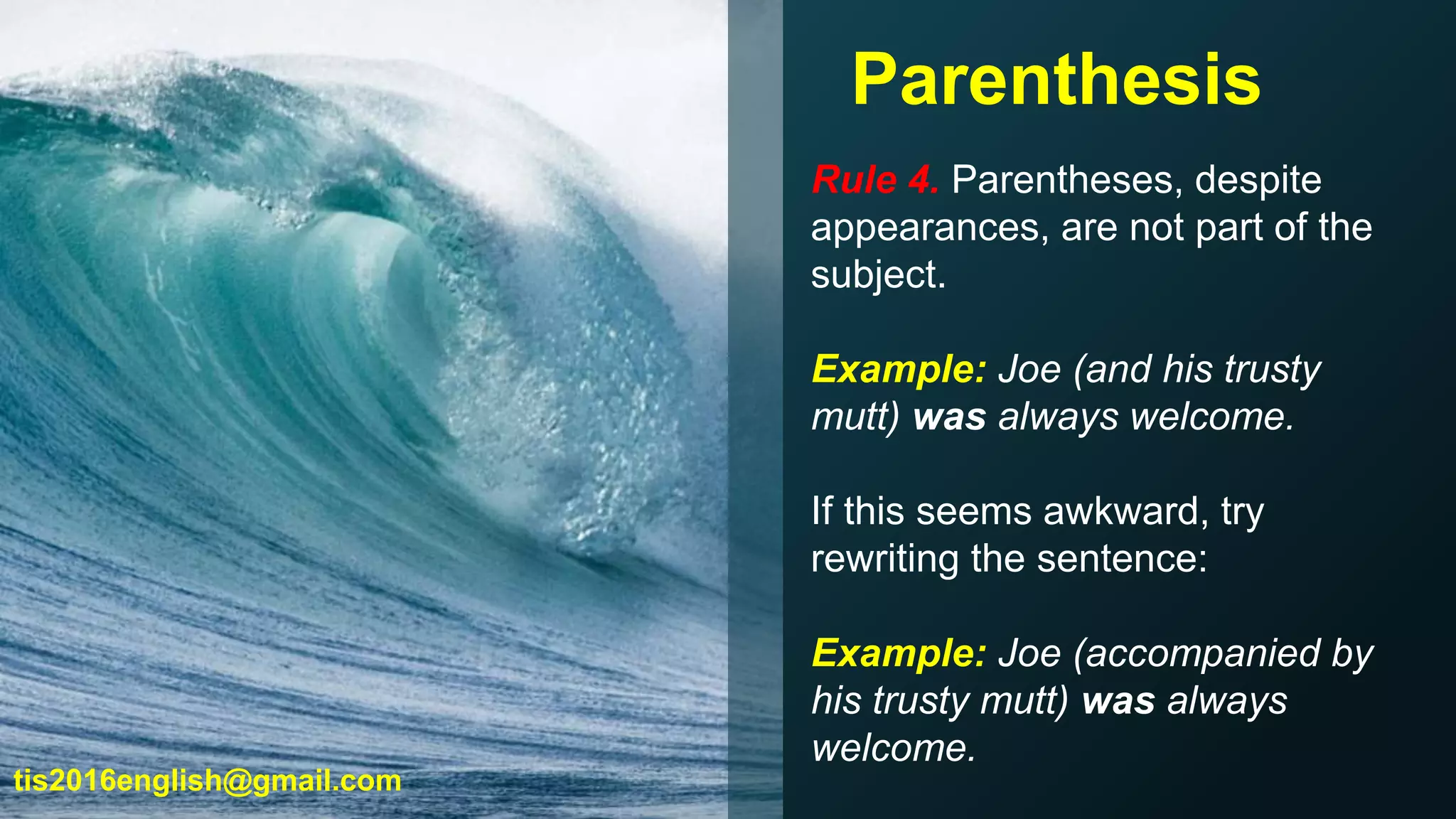 Parenthesis

Rule 4. Parentheses, despite appearances, are not part of the subject.

Example: Joe (and his trusty mutt) was always welcome.

If this seems awkward, try rewriting the sentence:

Example: Joe (accompanied by his trusty mutt) was always welcome.

tis2016english@gmail.com